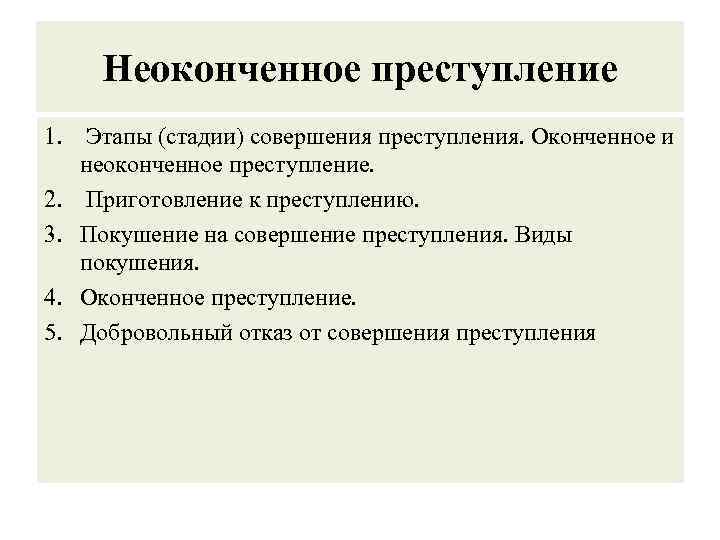 Неоконченное преступление

1. Этапы (стадии) совершения преступления. Оконченное и неоконченное преступление.
2. Приготовление к преступлению.
3. Покушение на совершение преступления. Виды покушения.
4. Оконченное преступление.
5. Добровольный отказ от совершения преступления